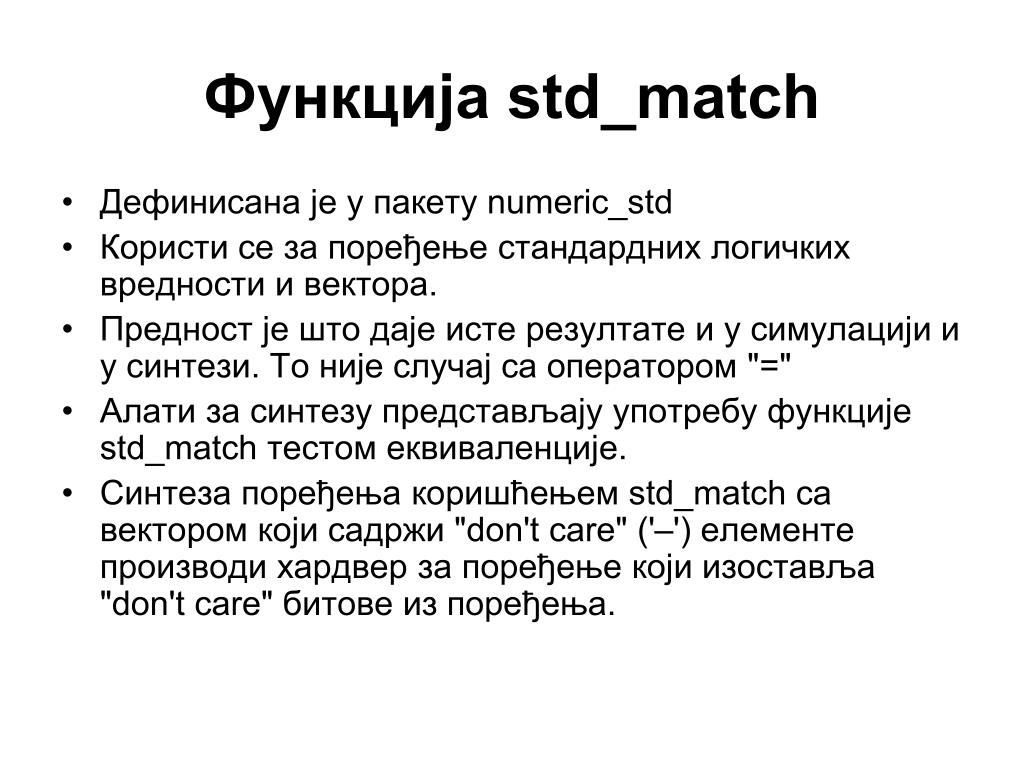 Функција std_match

• Дефинисана је у пакету numeric_std
• Користи се за поређење стандардних логичких вредности и вектора.
• Предност је што даје исте резултате и у симулацији и у синтези. То није случај са оператором "="
• Алати за синтезу представљају употребу функције std_match тестом еквиваленције.
• Синтеза поређења коришћењем std_match са вектором који садржи "don't care" ('–') елементе производи хардвер за поређење који изоставља "don't care" битове из поређења.